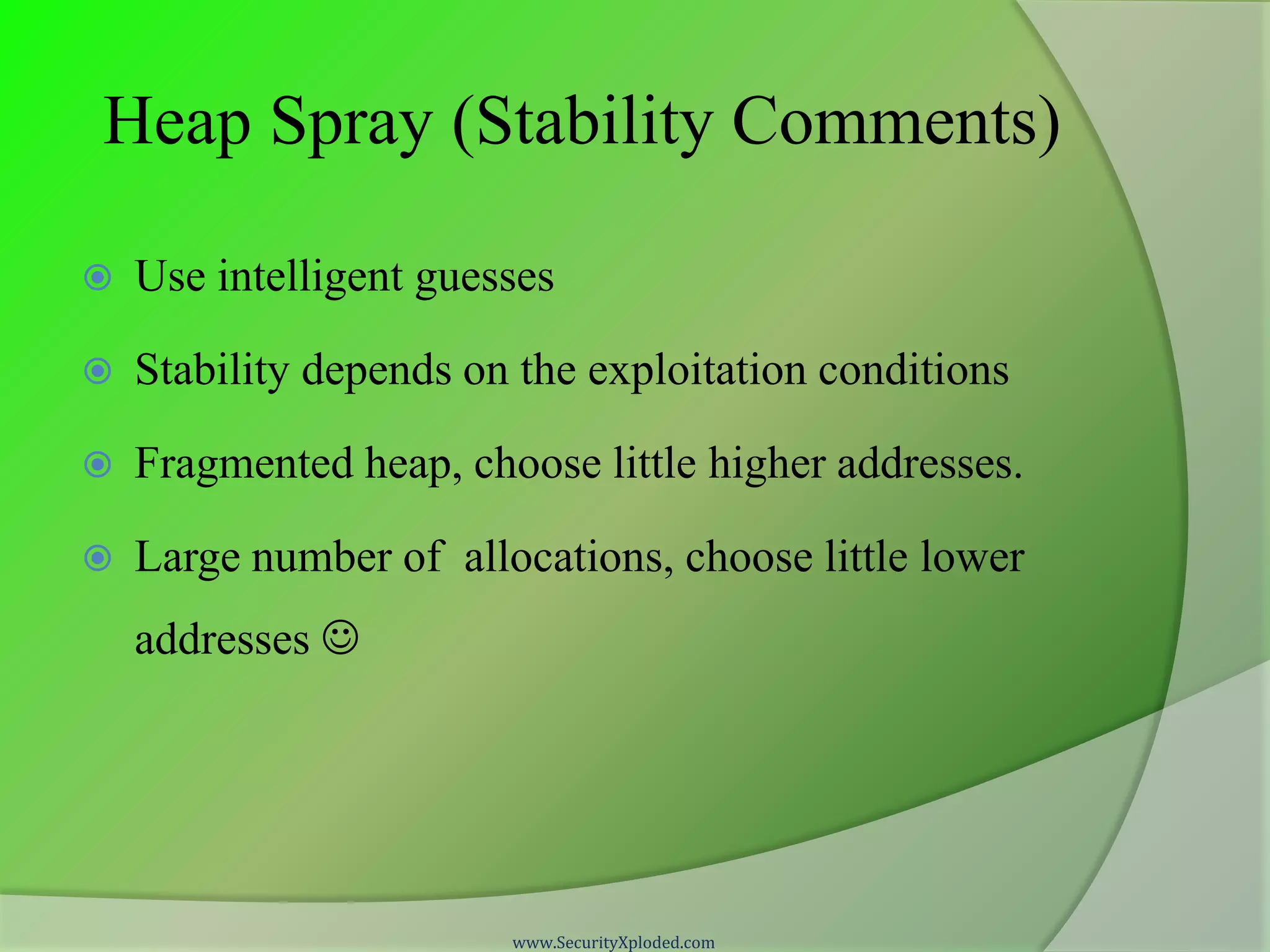 Heap Spray (Stability Comments)

Use intelligent guesses

Stability depends on the exploitation conditions

Fragmented heap, choose little higher addresses.

Large number of  allocations, choose little lower addresses ☺

www.SecurityXploded.com